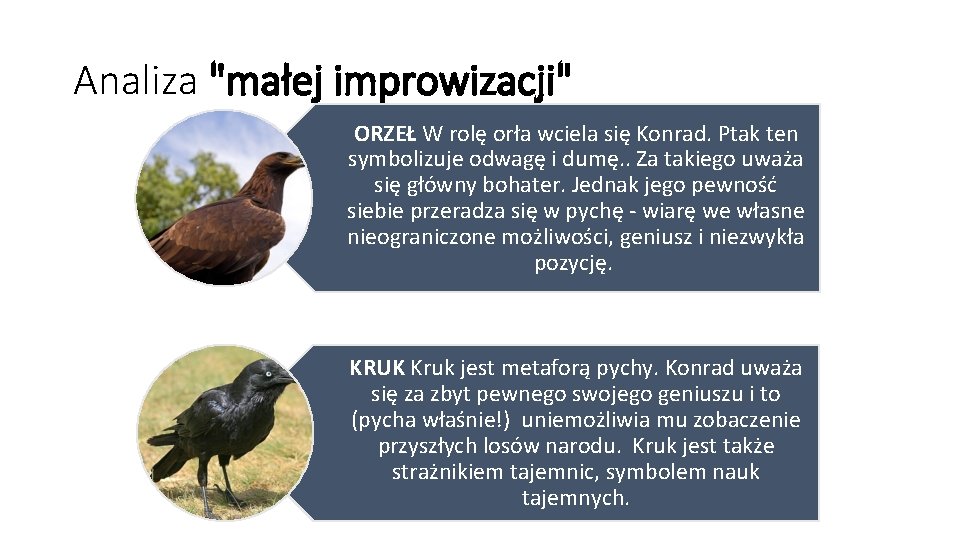 Analiza "małej improwizacji"

ORZEŁ W rolę orła wciela się Konrad. Ptak ten symbolizuje odwagę i dumę.. Za takiego uważa się główny bohater. Jednak jego pewność siebie przeradza się w pychę - wiarę we własne nieograniczone możliwości, geniusz i niezwykła pozycję.

KRUK Kruk jest metaforą pychy. Konrad uważa się za zbyt pewnego swojego geniuszu i to (pycha właśnie!) uniemożliwia mu zobaczenie przyszłych losów narodu. Kruk jest także strażnikiem tajemnic, symbolem nauk tajemnych.